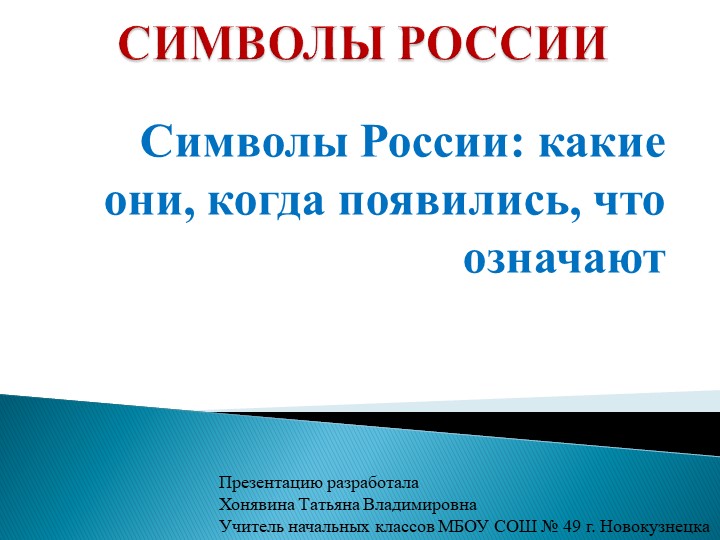 СИМВОЛЫ РОССИИ

Символы России: какие они, когда появились, что означают

Презентацию разработала
Хонявина Татьяна Владимировна
Учитель начальных классов МБОУ СОШ № 49 г. Новокузнецка